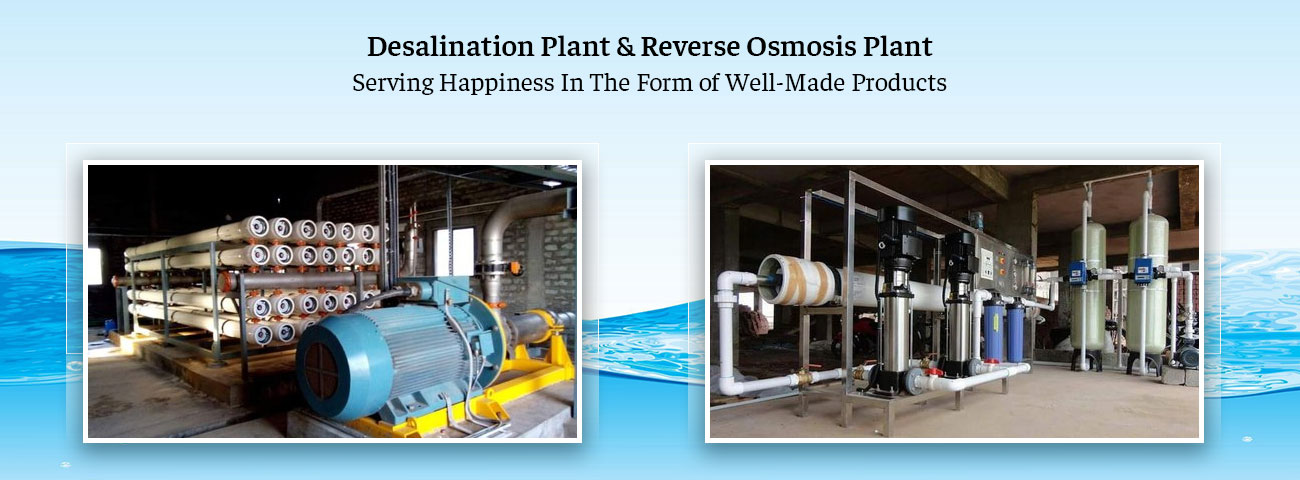 Desalination Plant & Reverse Osmosis Plant

Serving Happiness In The Form of Well-Made Products